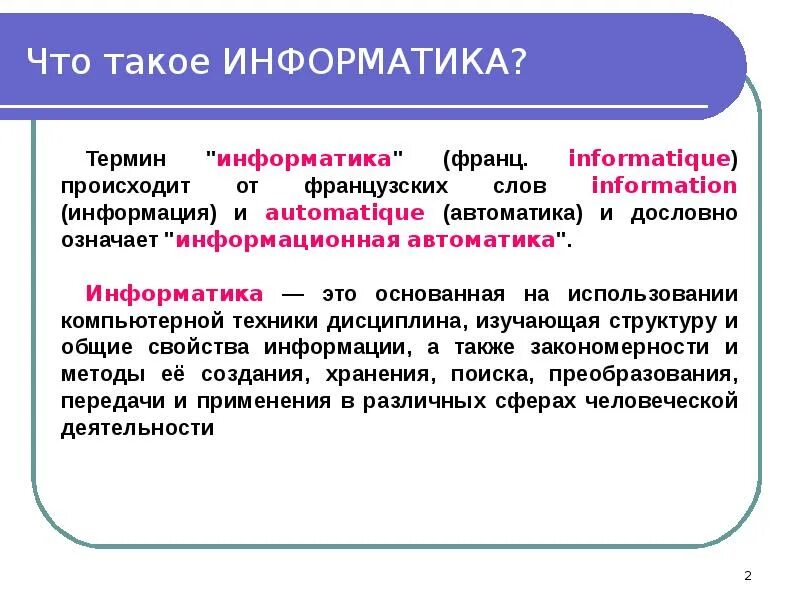 Что такое ИНФОРМАТИКА?

Термин "информатика" (франц. informatique) происходит от французских слов information (информация) и automatique (автоматика) и дословно означает "информационная автоматика".

Информатика — это основанная на использовании компьютерной техники дисциплина, изучающая структуру и общие свойства информации, а также закономерности и методы её создания, хранения, поиска, преобразования, передачи и применения в различных сферах человеческой деятельности

2